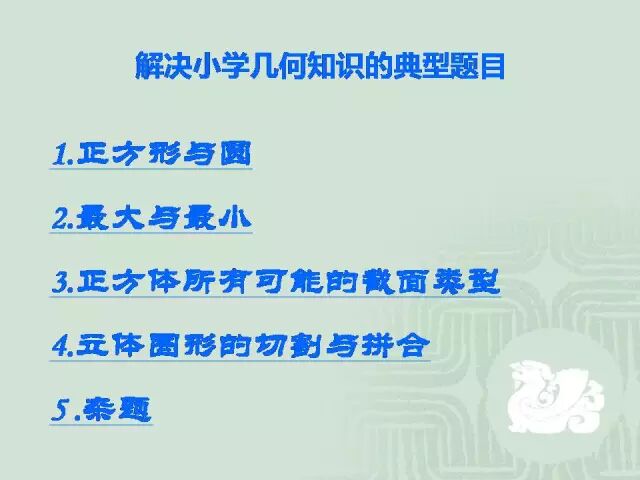 解决小学几何知识的典型题目

1.正方形与圆

2.最大与最小

3.正方体所有可能的截面类型

4.立体图形的切割与拼合

5.杂题